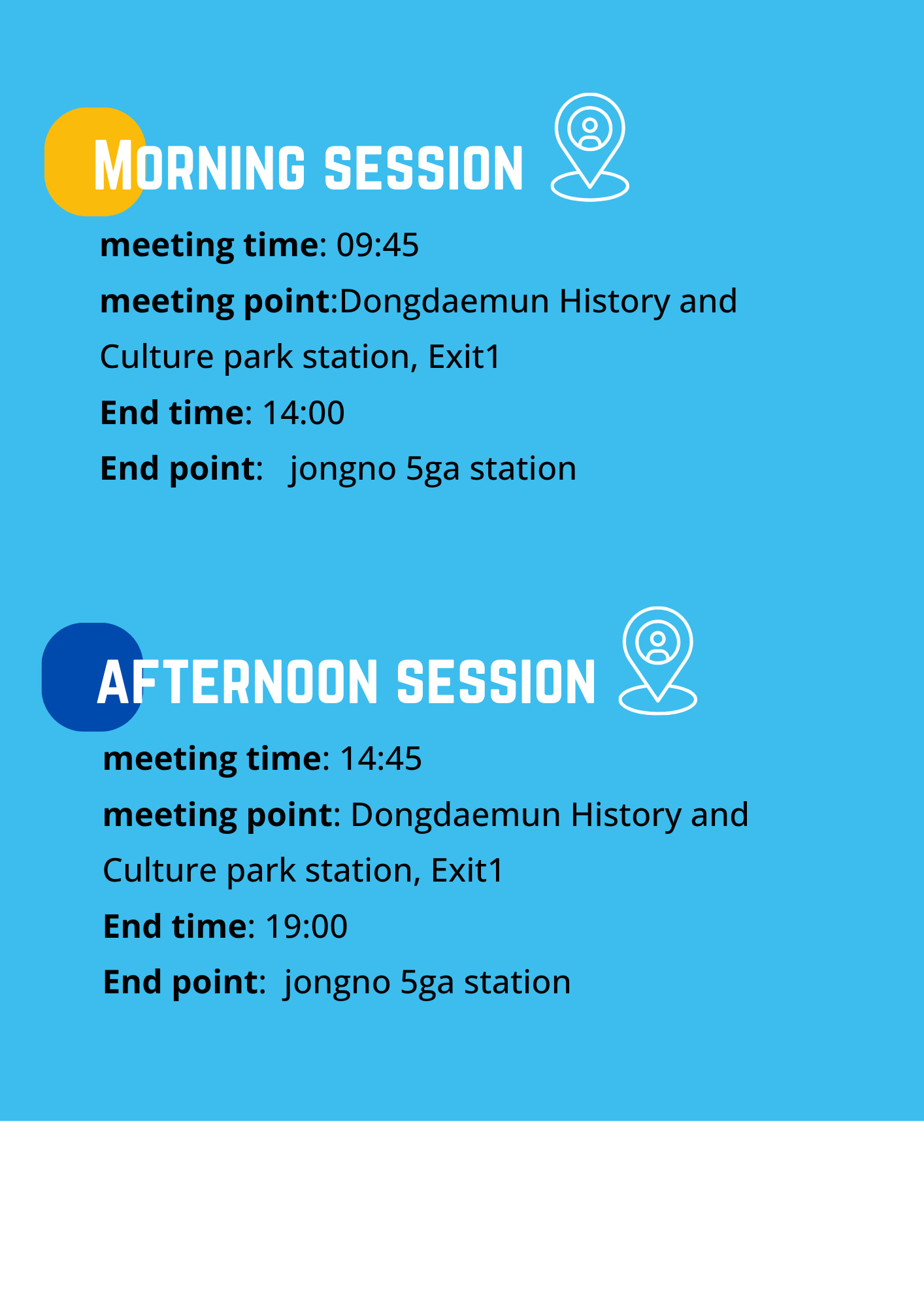 MORNING SESSION

meeting time: 09:45

meeting point:Dongdaemun History and Culture park station, Exit1

End time: 14:00

End point: jongno 5ga station

AFTERNOON SESSION

meeting time: 14:45

meeting point: Dongdaemun History and Culture park station, Exit1

End time: 19:00

End point: jongno 5ga station